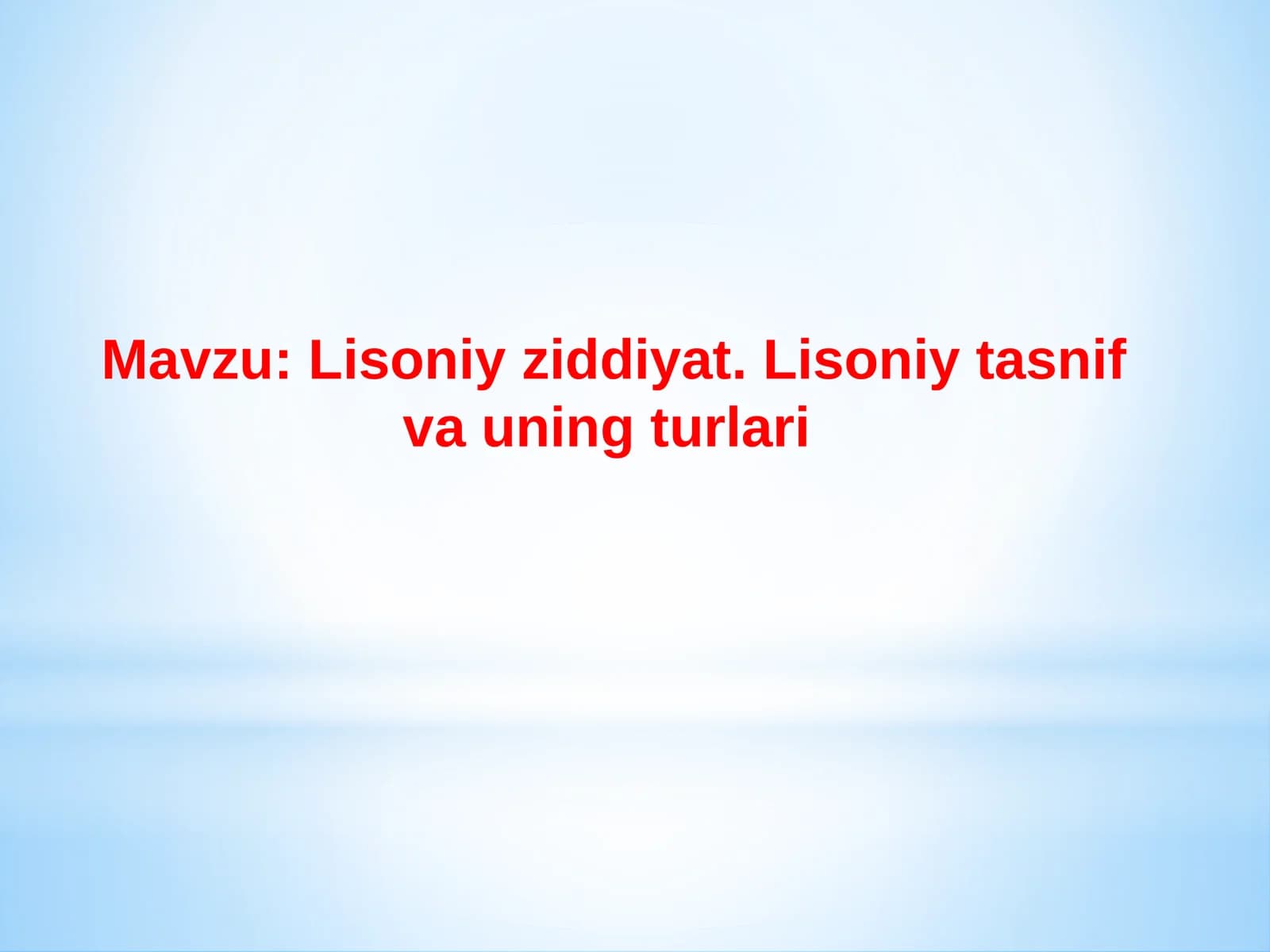 Mavzu: Lisoniy ziddiyat. Lisoniy tasnif va uning turlari